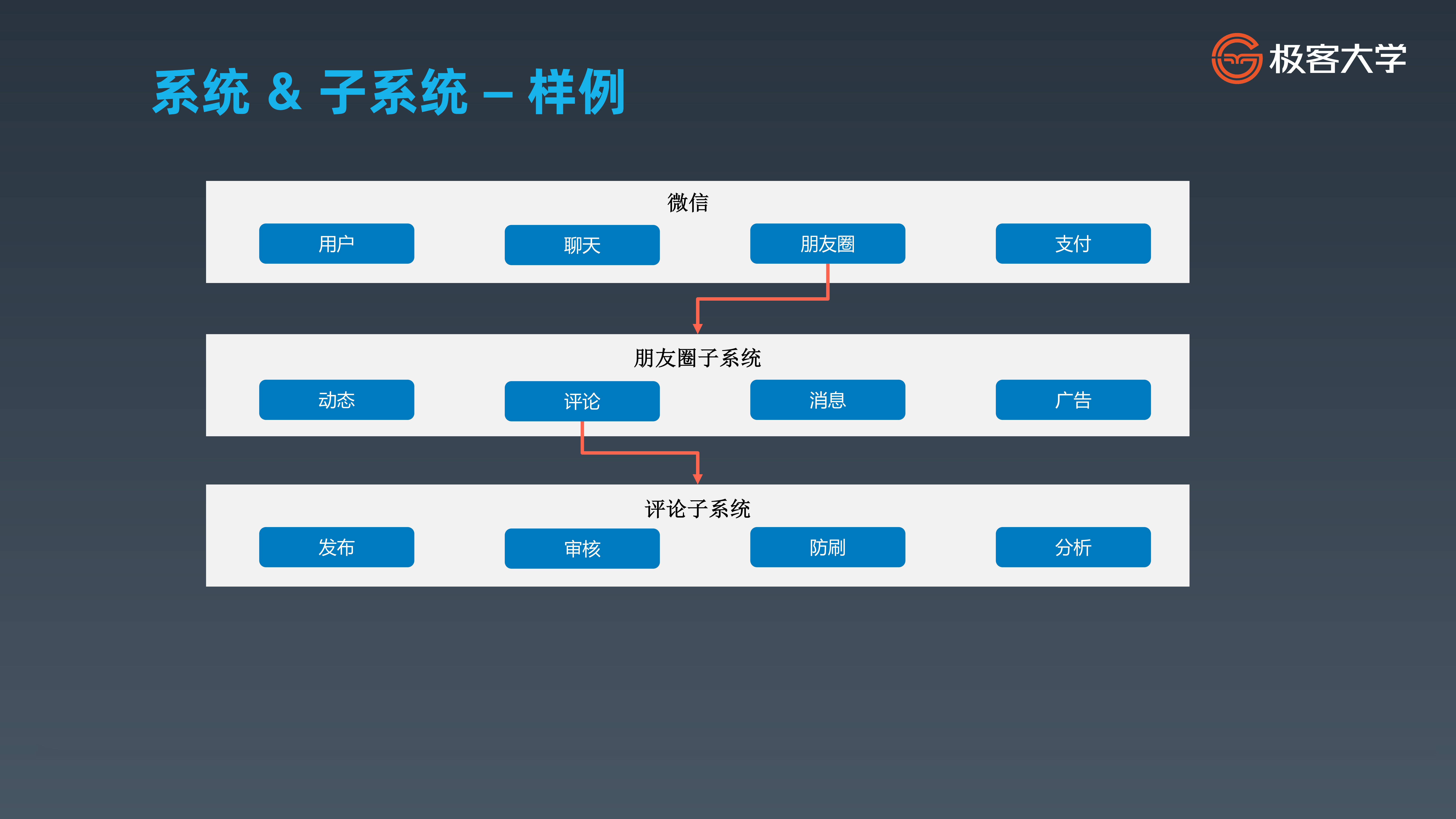 极客大学

系统 & 子系统 – 样例

微信

用户

聊天

朋友圈

支付

朋友圈子系统

动态

评论

消息

广告

评论子系统

发布

审核

防刷

分析